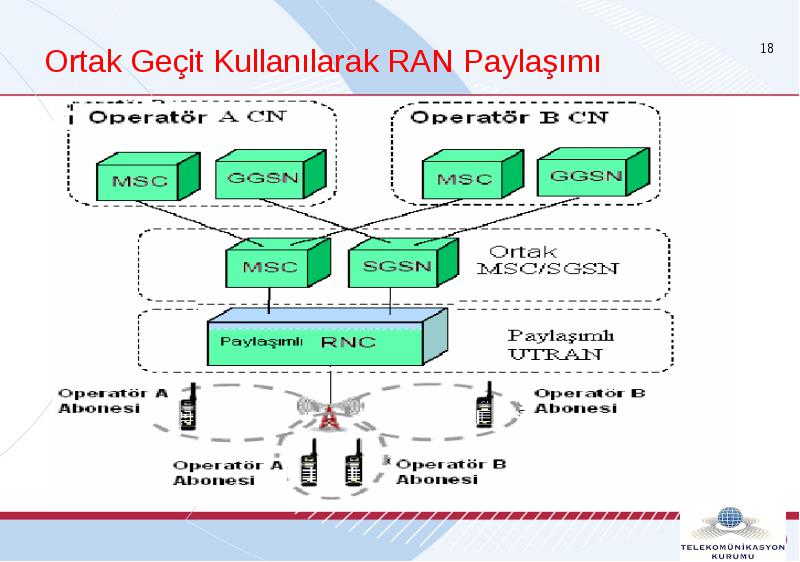 Ortak Geçit Kullanılarak RAN Paylaşımı

18

Operatör A CN

MSC

GGSN

Operatör B CN

MSC

GGSN

MSC

SGSN

Ortak MSC/SGSN

Paylaşımlı RNC

Paylaşımlı UTRAN

Operatör A Abonesi

Operatör B Abonesi

Operatör A Abonesi

Operatör B Abonesi

TELEKOMÜNİKASYON KURUMU